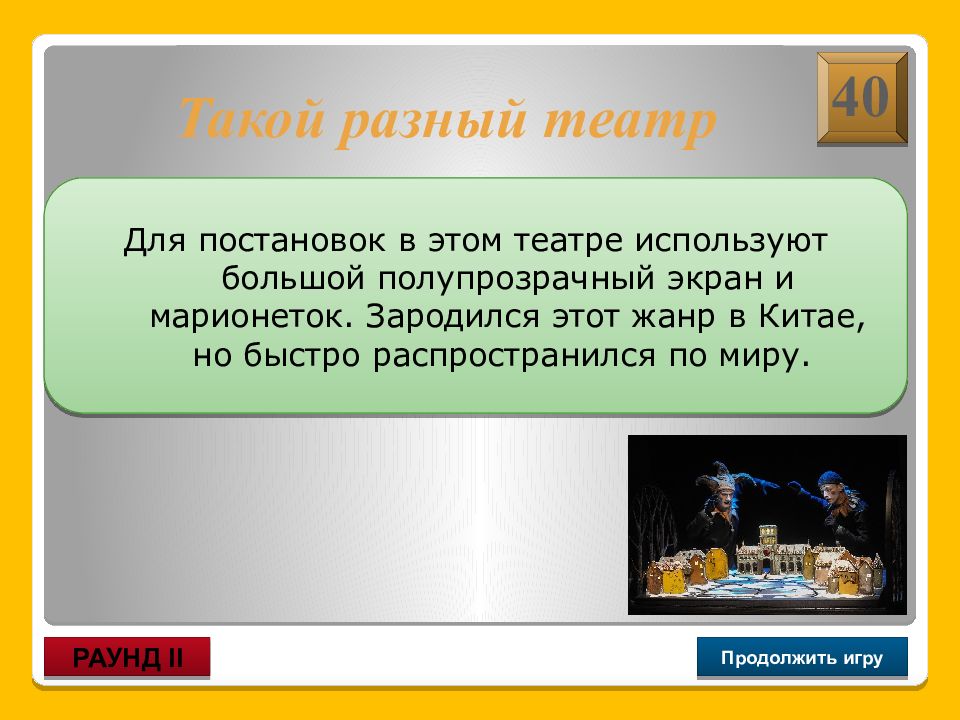 Такой разный театр

40

Для постановок в этом театре используют большой полупрозрачный экран и марионеток. Зародился этот жанр в Китае, но быстро распространился по миру.

РАУНД II

Продолжить игру